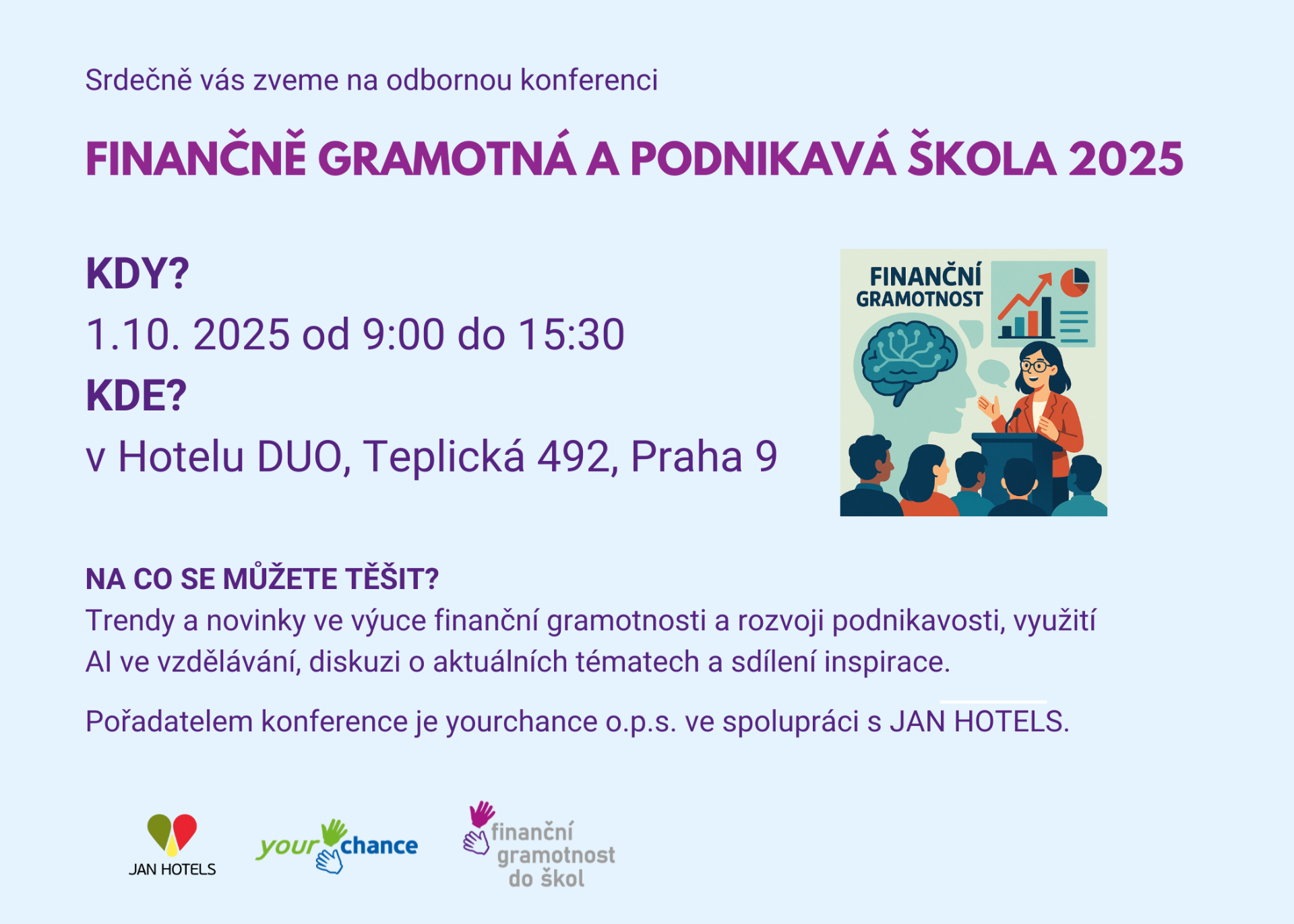 Srdečně vás zveme na odbornou konferenci

FINANČNĚ GRAMOTNÁ A PODNIKAVÁ ŠKOLA 2025

KDY?

1.10. 2025 od 9:00 do 15:30

KDE?

v Hotelu DUO, Teplická 492, Praha 9

FINANČNÍ GRAMOTNOST

NA CO SE MŮŽETE TĚŠIT?

Trendy a novinky ve výuce finanční gramotnosti a rozvoji podnikavosti, využití AI ve vzdělávání, diskuzi o aktuálních tématech a sdílení inspirace.

Pořadatelem konference je yourchance o.p.s. ve spolupráci s JAN HOTELS.

JAN HOTELS

your chance

finanční gramotnost do škol